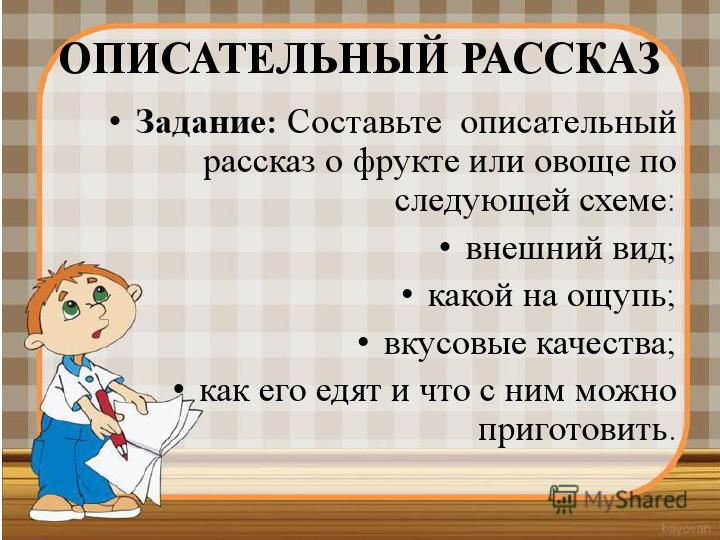 ОПИСАТЕЛЬНЫЙ РАССКАЗ

• Задание: Составьте описательный рассказ о фрукте или овоще по следующей схеме:

• внешний вид;

• какой на ощупь;

• вкусовые качества;

• как его едят и что с ним можно приготовить.

MyShared

bayovan